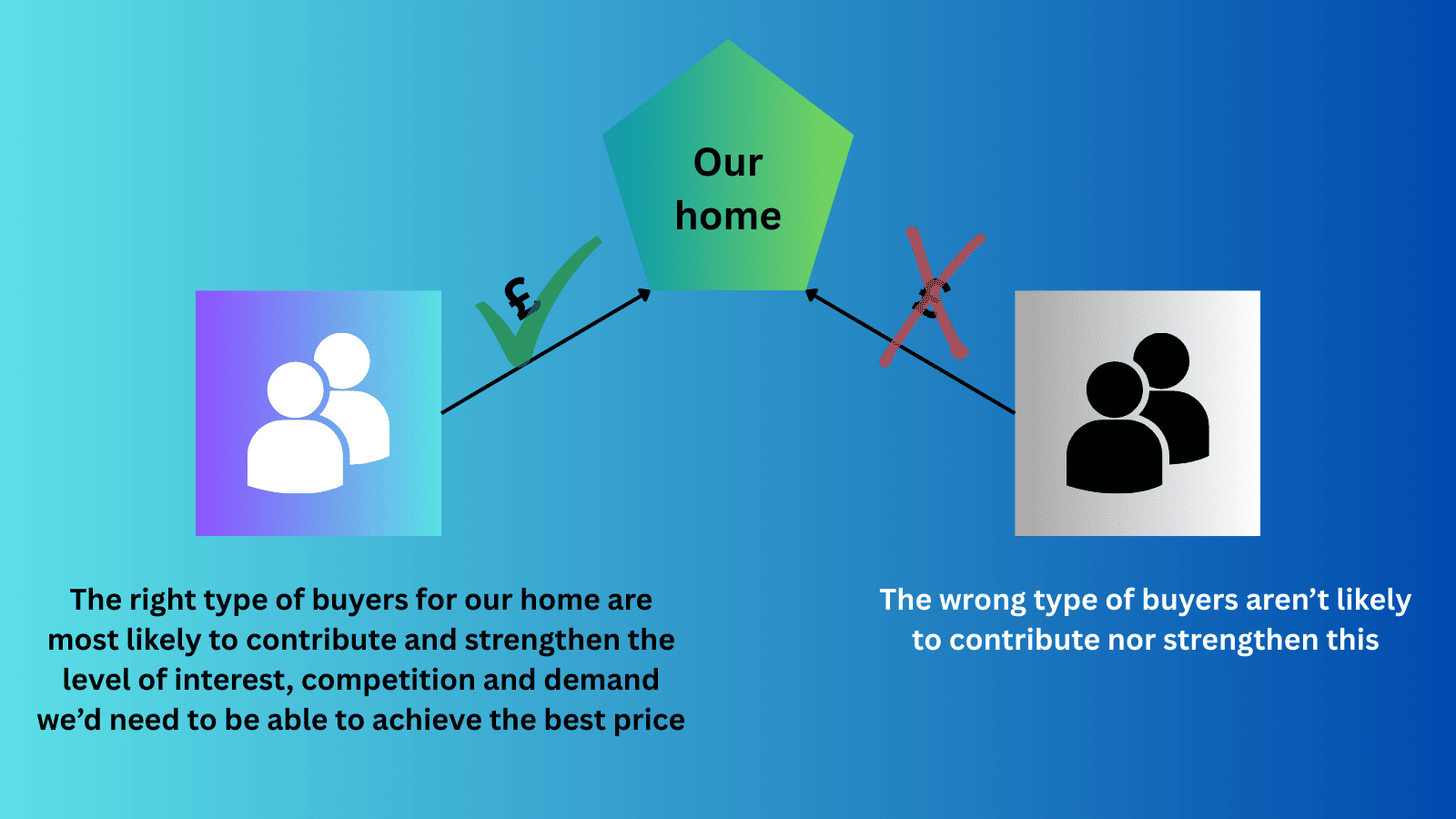 Our home

£

£

The right type of buyers for our home are most likely to contribute and strengthen the level of interest, competition and demand we'd need to be able to achieve the best price

The wrong type of buyers aren't likely to contribute nor strengthen this